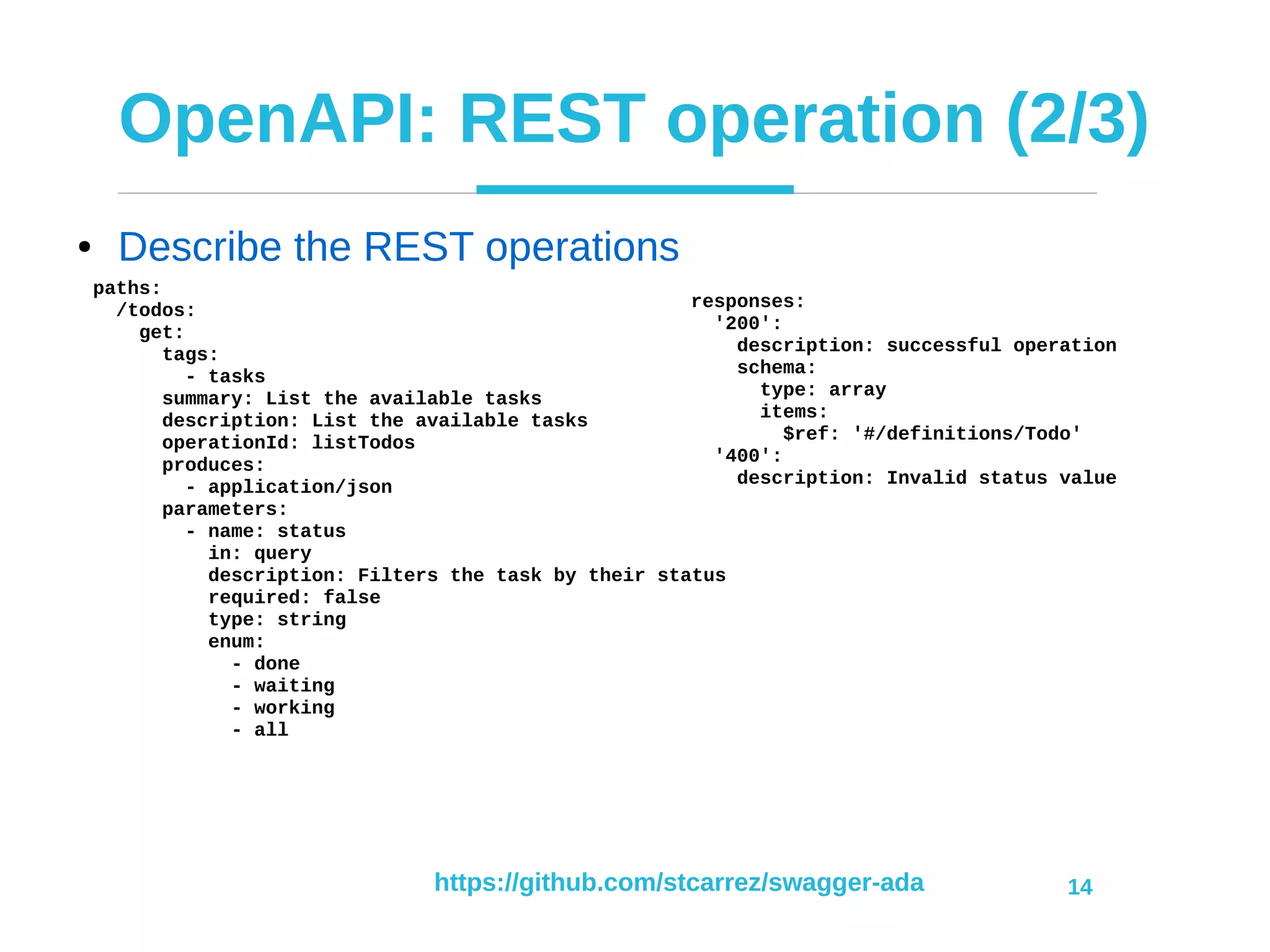 OpenAPI: REST operation (2/3)

• Describe the REST operations

paths:
  /todos:
    get:
      tags:
        - tasks
      summary: List the available tasks
      description: List the available tasks
      operationId: listTodos
      produces:
        - application/json
      parameters:
        - name: status
          in: query
          description: Filters the task by their status
          required: false
          type: string
          enum:
            - done
            - waiting
            - working
            - all

responses:
  '200':
    description: successful operation
    schema:
      type: array
      items:
        $ref: '#/definitions/Todo'
  '400':
    description: Invalid status value

https://github.com/stcarrez/swagger-ada

14